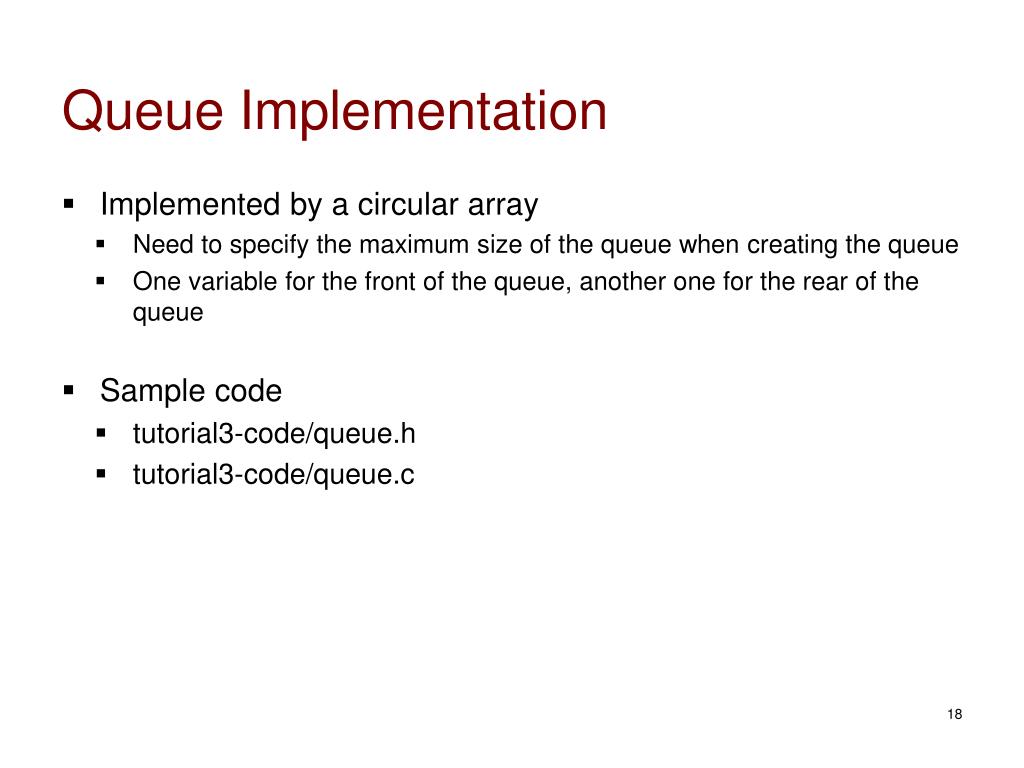 Queue Implementation

▪ Implemented by a circular array
  ▪ Need to specify the maximum size of the queue when creating the queue
  ▪ One variable for the front of the queue, another one for the rear of the queue

▪ Sample code
  ▪ tutorial3-code/queue.h
  ▪ tutorial3-code/queue.c

18